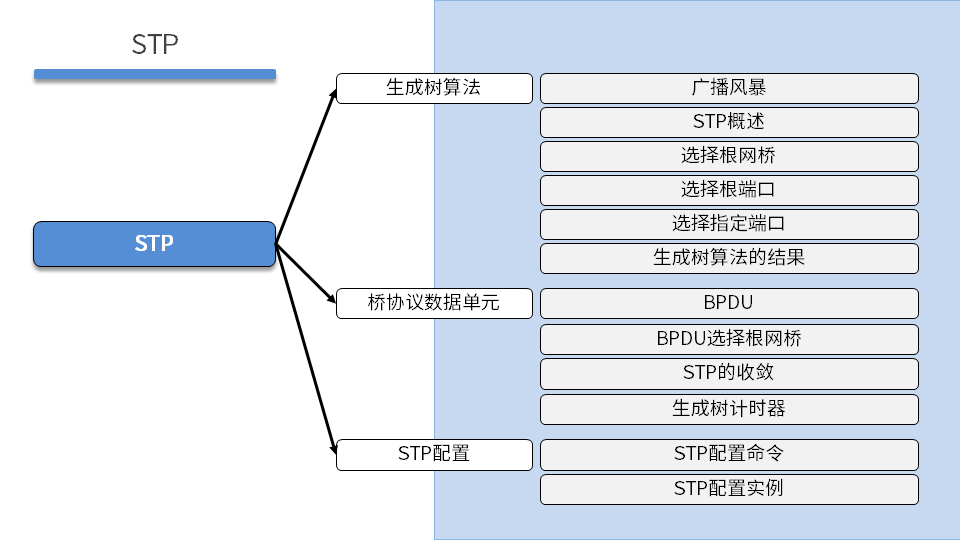 STP

STP

生成树算法

广播风暴

STP概述

选择根网桥

选择根端口

选择指定端口

生成树算法的结果

桥协议数据单元

BPDU

BPDU选择根网桥

STP的收敛

生成树计时器

STP配置

STP配置命令

STP配置实例